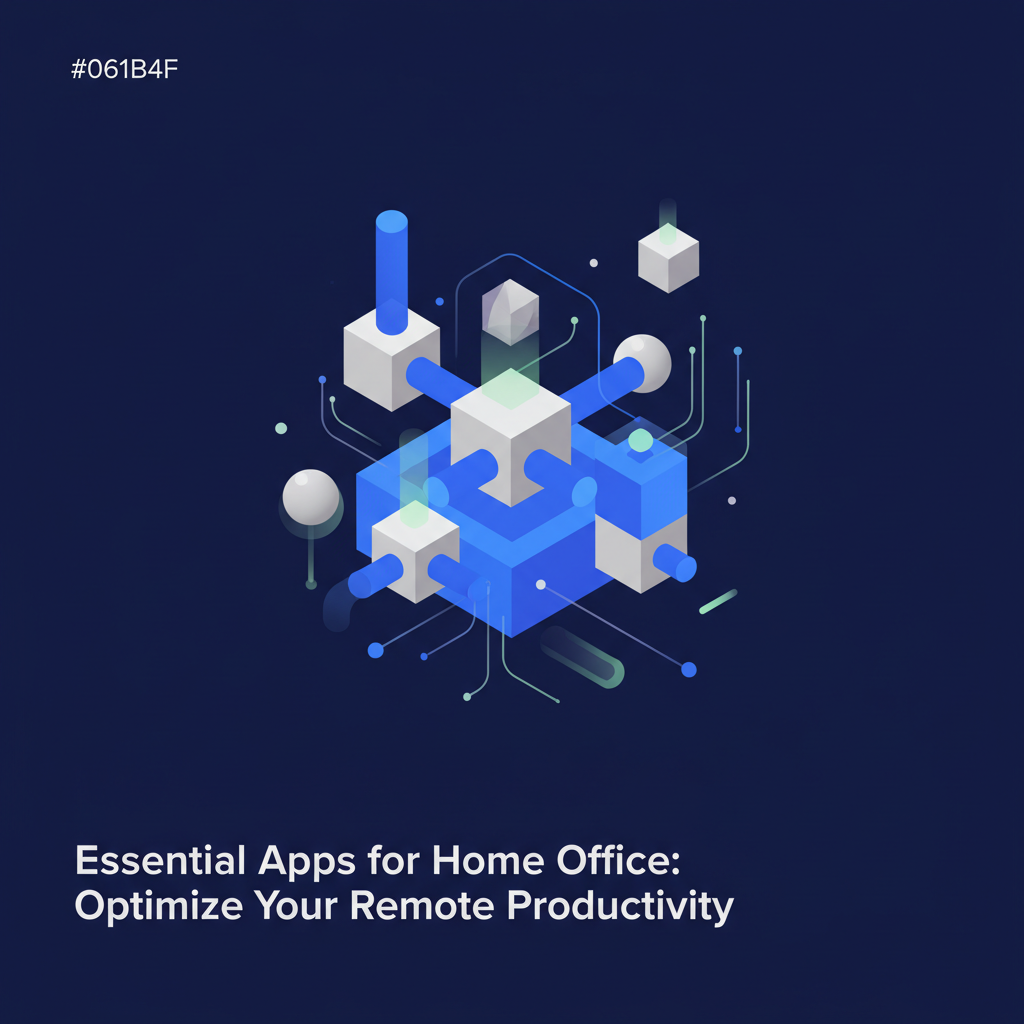 #061B4F

Essential Apps for Home Office: Optimize Your Remote Productivity